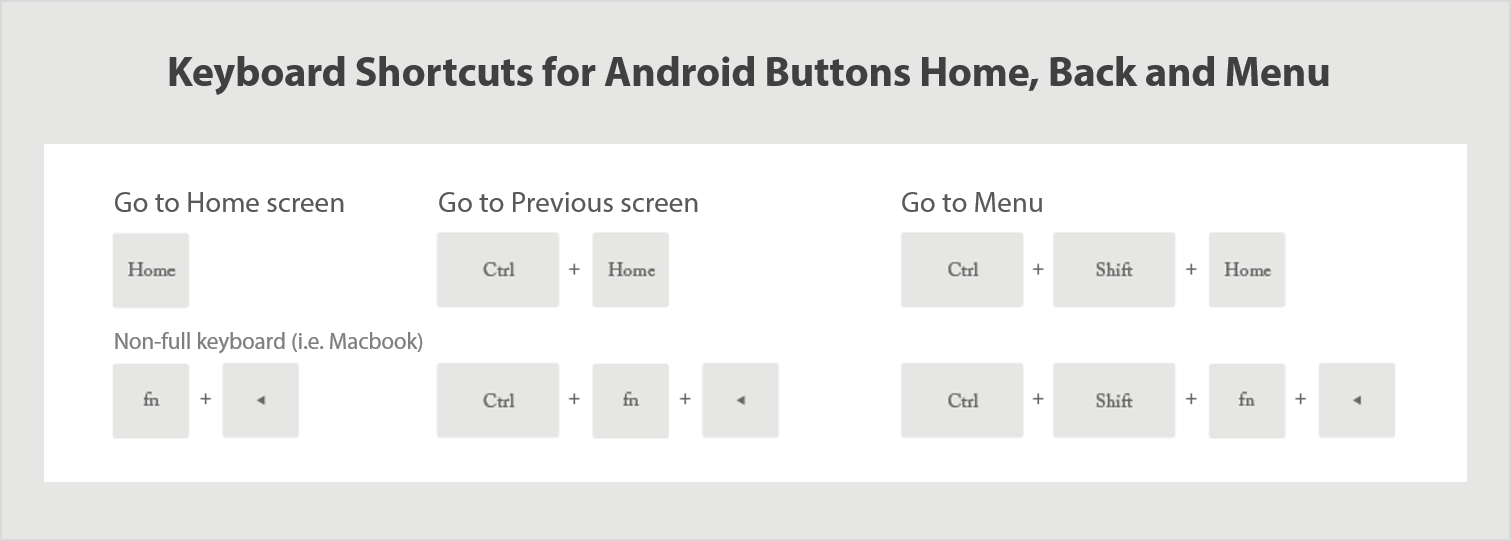 Keyboard Shortcuts for Android Buttons Home, Back and Menu

Go to Home screen

Home

Non-full keyboard (i.e. Macbook)

fn + ◂

Go to Previous screen

Ctrl + Home

Ctrl + fn + ◂

Go to Menu

Ctrl + Shift + Home

Ctrl + Shift + fn + ◂